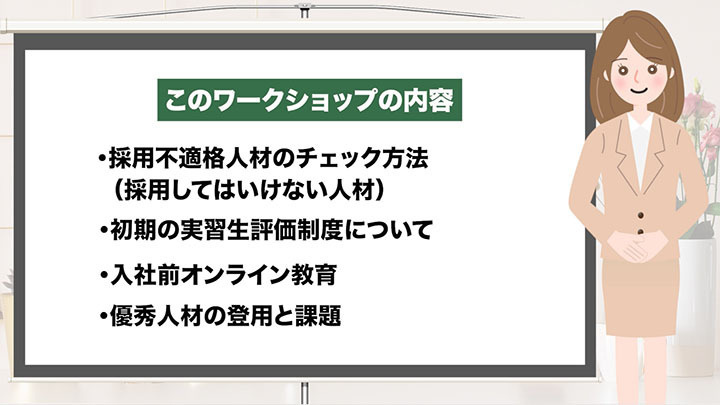 このワークショップの内容

・採用不適格人材のチェック方法
（採用してはいけない人材）

・初期の実習生評価制度について

・入社前オンライン教育

・優秀人材の登用と課題